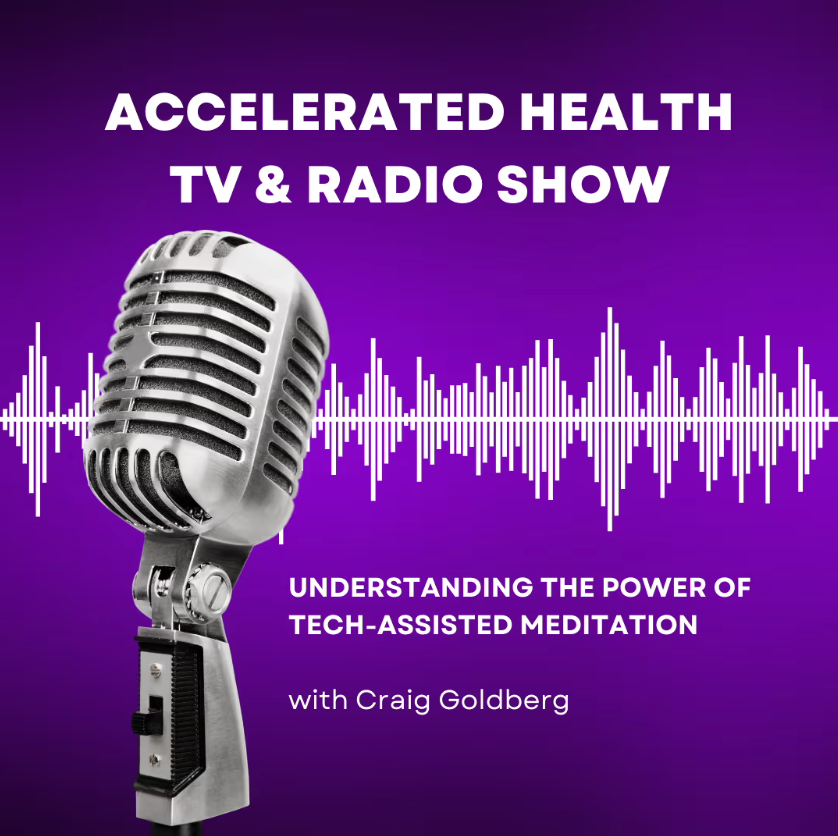 ACCELERATED HEALTH TV & RADIO SHOW

UNDERSTANDING THE POWER OF TECH-ASSISTED MEDITATION

with Craig Goldberg